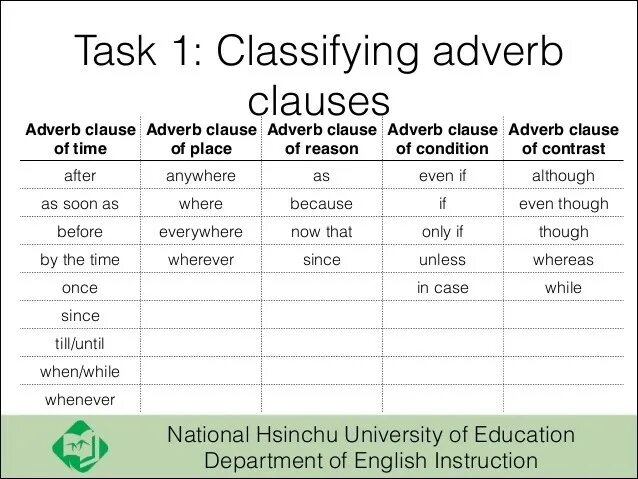 Task 1: Classifying adverb clauses

| Adverb clause of time | Adverb clause of place | Adverb clause of reason | Adverb clause of condition | Adverb clause of contrast |
|---|---|---|---|---|
| after | anywhere | as | even if | although |
| as soon as | where | because | if | even though |
| before | everywhere | now that | only if | though |
| by the time | wherever | since | unless | whereas |
| once | | | in case | while |
| since | | | | |
| till/until | | | | |
| when/while | | | | |
| whenever | | | | |

National Hsinchu University of Education
Department of English Instruction